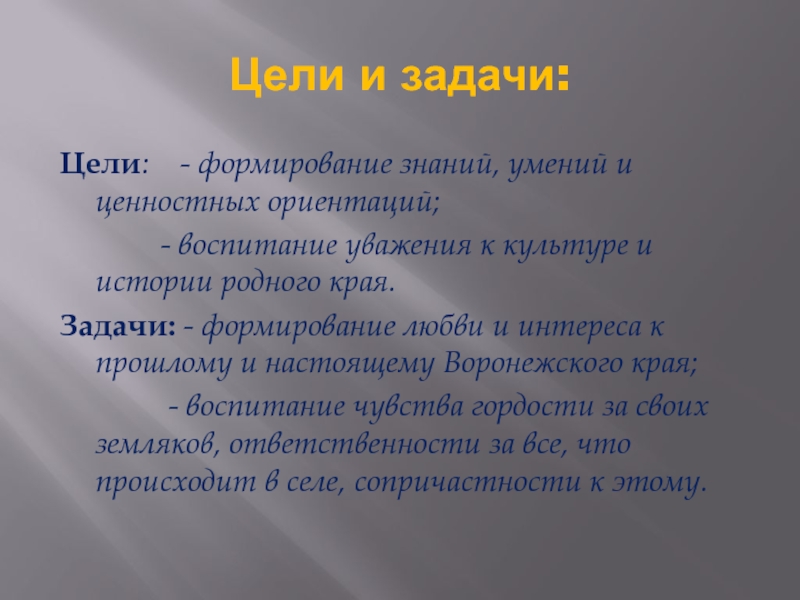 Цели и задачи:

Цели: - формирование знаний, умений и ценностных ориентаций;

- воспитание уважения к культуре и истории родного края.

Задачи: - формирование любви и интереса к прошлому и настоящему Воронежского края;

- воспитание чувства гордости за своих земляков, ответственности за все, что происходит в селе, сопричастности к этому.